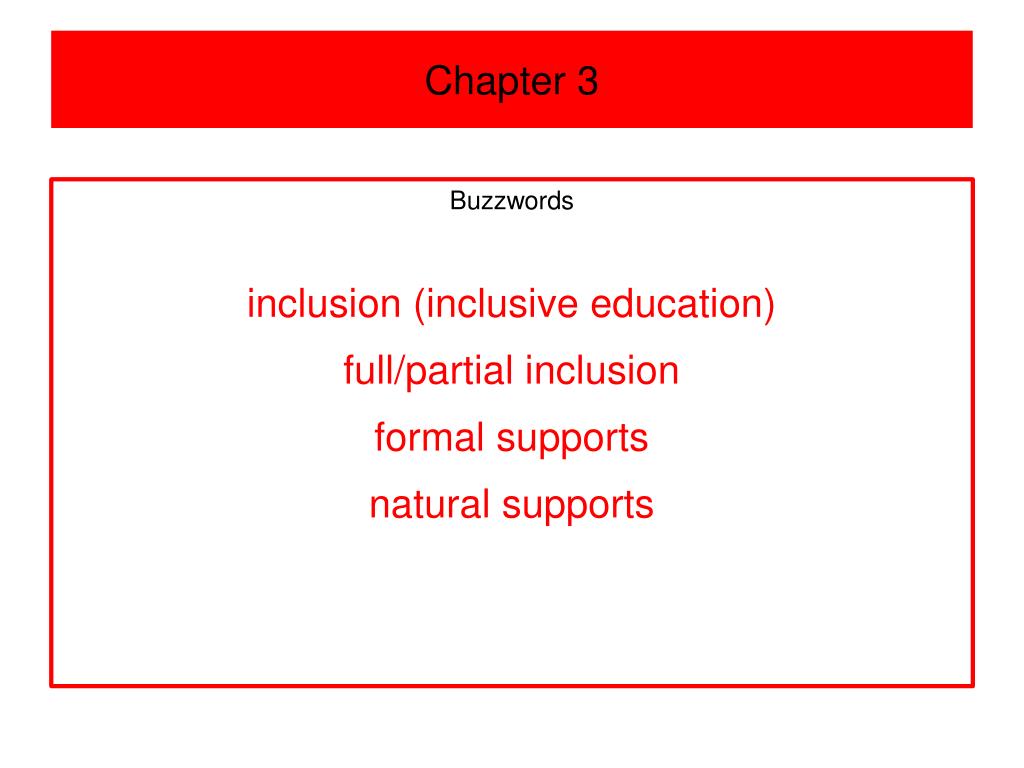 Chapter 3

Buzzwords

inclusion (inclusive education)

full/partial inclusion

formal supports

natural supports